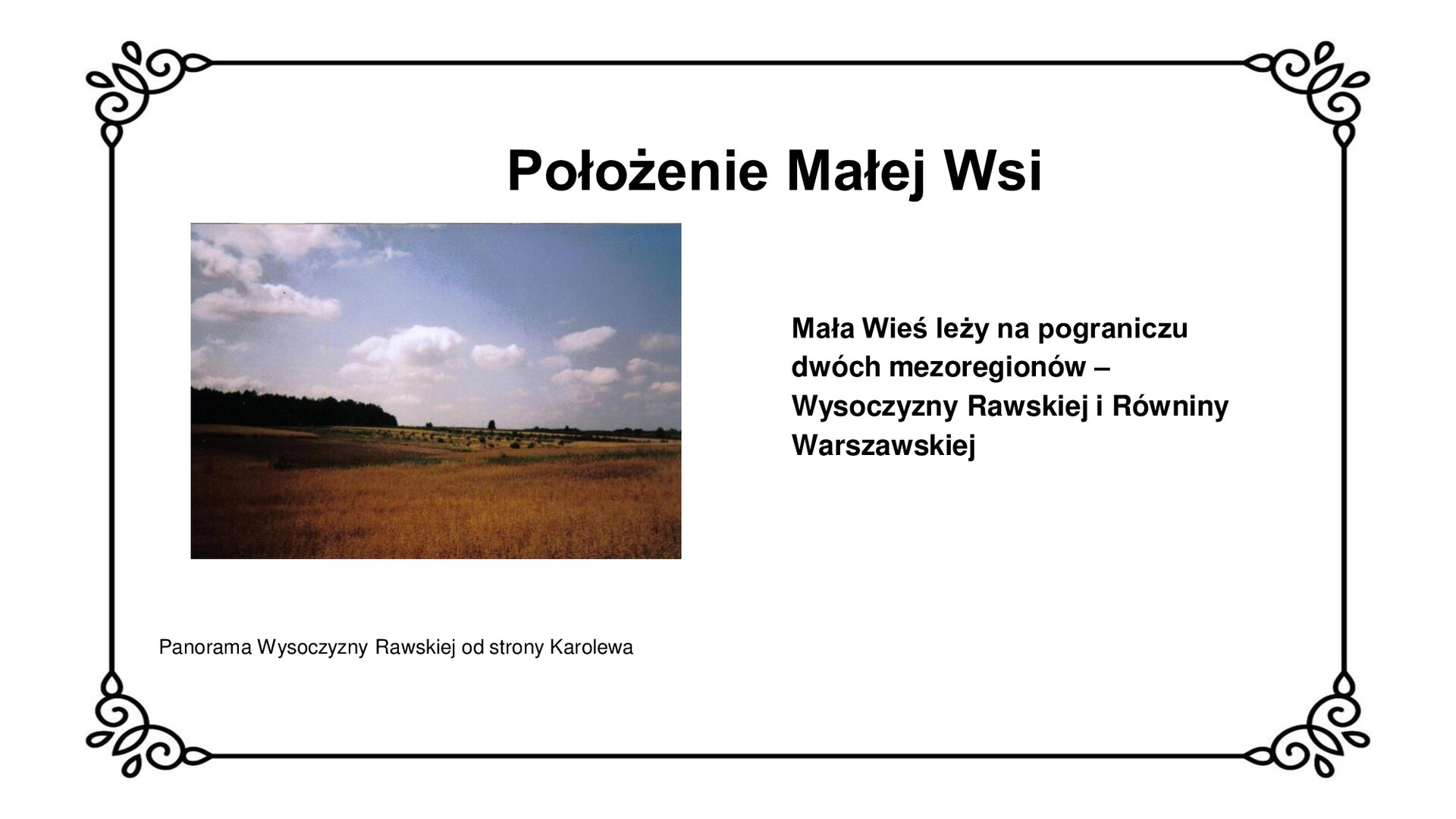 Położenie Małej Wsi

Mała Wieś leży na pograniczu dwóch mezoregionów – Wysoczyzny Rawskiej i Równiny Warszawskiej

Panorama Wysoczyzny Rawskiej od strony Karolewa